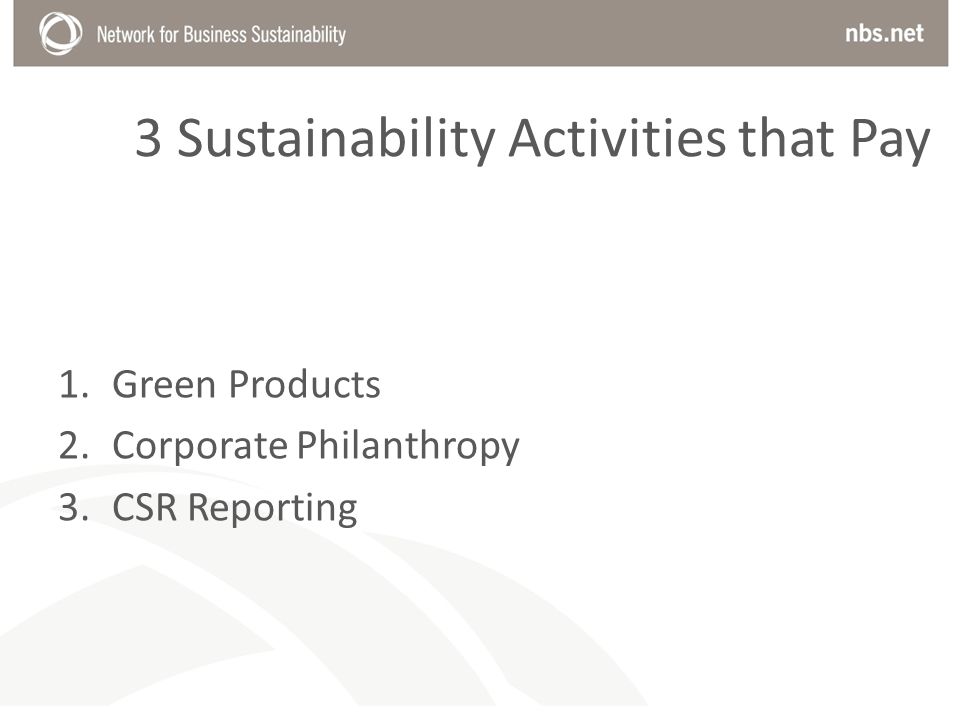 Network for Business Sustainability

nbs.net

3 Sustainability Activities that Pay

1. Green Products
2. Corporate Philanthropy
3. CSR Reporting